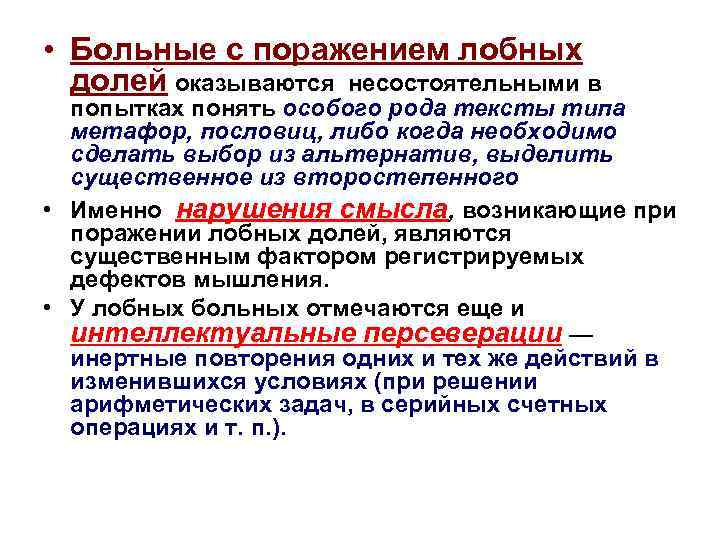 • Больные с поражением лобных долей оказываются несостоятельными в попытках понять особого рода тексты типа метафор, пословиц, либо когда необходимо сделать выбор из альтернатив, выделить существенное из второстепенного

• Именно нарушения смысла, возникающие при поражении лобных долей, являются существенным фактором регистрируемых дефектов мышления.

• У лобных больных отмечаются еще и интеллектуальные персеверации — инертные повторения одних и тех же действий в изменившихся условиях (при решении арифметических задач, в серийных счетных операциях и т. п.).